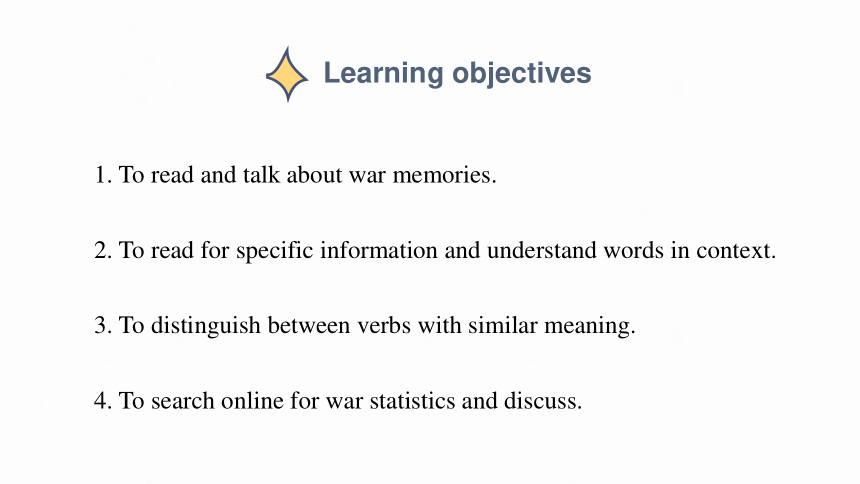 Learning objectives

1. To read and talk about war memories.

2. To read for specific information and understand words in context.

3. To distinguish between verbs with similar meaning.

4. To search online for war statistics and discuss.